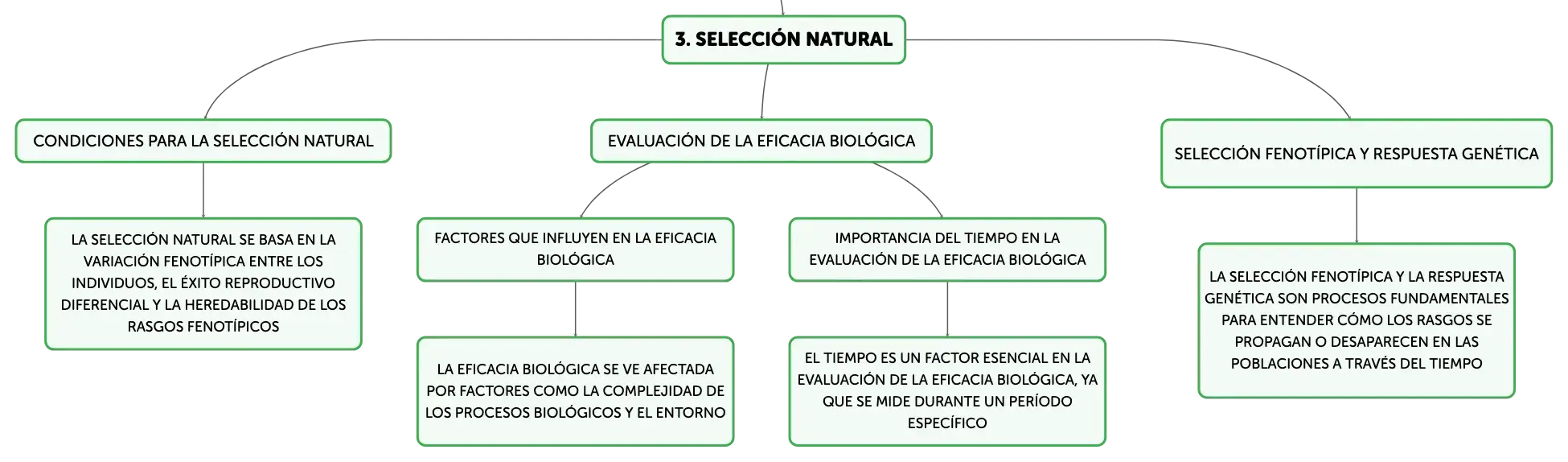 3. SELECCIÓN NATURAL

CONDICIONES PARA LA SELECCIÓN NATURAL

LA SELECCIÓN NATURAL SE BASA EN LA VARIACIÓN FENOTÍPICA ENTRE LOS INDIVIDUOS, EL ÉXITO REPRODUCTIVO DIFERENCIAL Y LA HEREDABILIDAD DE LOS RASGOS FENOTÍPICOS

EVALUACIÓN DE LA EFICACIA BIOLÓGICA

FACTORES QUE INFLUYEN EN LA EFICACIA BIOLÓGICA

LA EFICACIA BIOLÓGICA SE VE AFECTADA POR FACTORES COMO LA COMPLEJIDAD DE LOS PROCESOS BIOLÓGICOS Y EL ENTORNO

IMPORTANCIA DEL TIEMPO EN LA EVALUACIÓN DE LA EFICACIA BIOLÓGICA

EL TIEMPO ES UN FACTOR ESENCIAL EN LA EVALUACIÓN DE LA EFICACIA BIOLÓGICA, YA QUE SE MIDE DURANTE UN PERÍODO ESPECÍFICO

SELECCIÓN FENOTÍPICA Y RESPUESTA GENÉTICA

LA SELECCIÓN FENOTÍPICA Y LA RESPUESTA GENÉTICA SON PROCESOS FUNDAMENTALES PARA ENTENDER CÓMO LOS RASGOS SE PROPAGAN O DESAPARECEN EN LAS POBLACIONES A TRAVÉS DEL TIEMPO